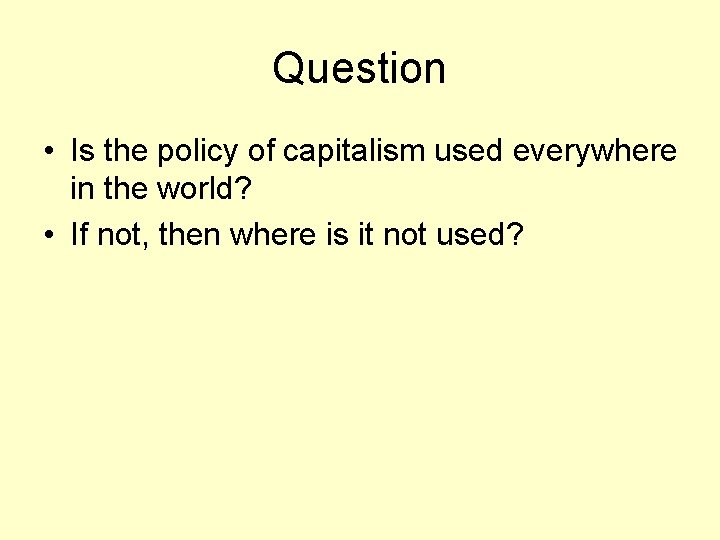 Question

• Is the policy of capitalism used everywhere in the world?
• If not, then where is it not used?